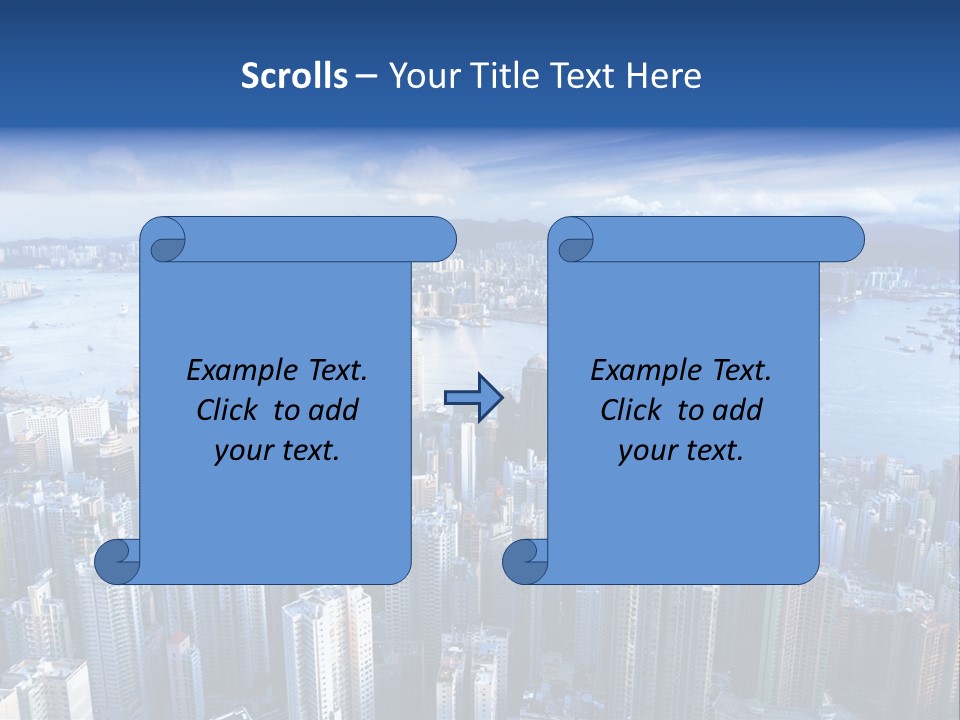 Scrolls – Your Title Text Here

Example Text. Click to add your text.

Example Text. Click to add your text.